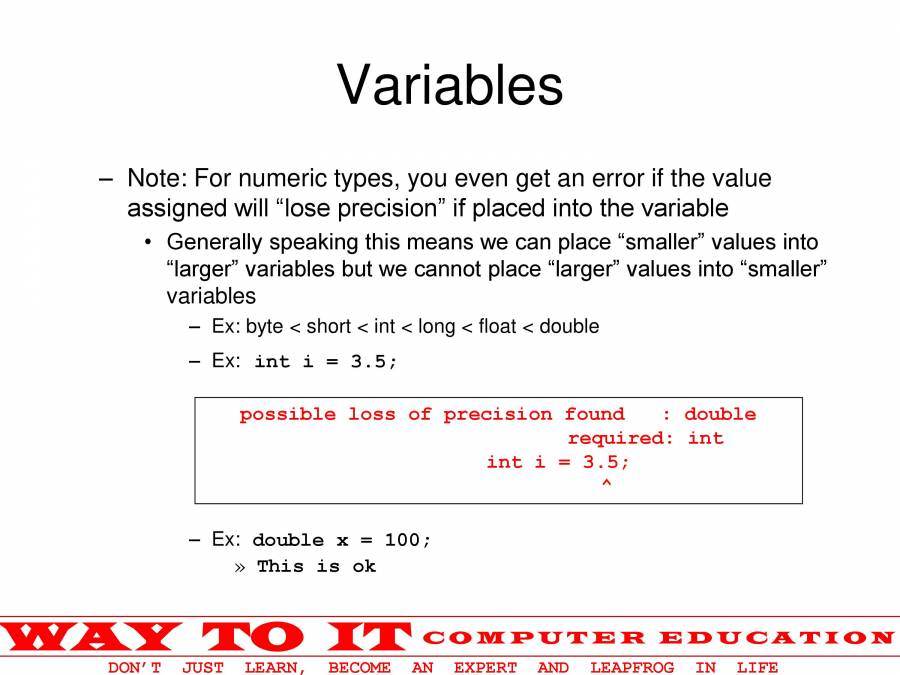 Variables

– Note: For numeric types, you even get an error if the value assigned will “lose precision” if placed into the variable

• Generally speaking this means we can place “smaller” values into “larger” variables but we cannot place “larger” values into “smaller” variables

– Ex: byte < short < int < long < float < double

– Ex: int i = 3.5;

possible loss of precision found : double
required: int
int i = 3.5;
^

– Ex: double x = 100;

» This is ok

WAY TO IT COMPUTER EDUCATION
DON'T JUST LEARN, BECOME AN EXPERT AND LEAPFROG IN LIFE